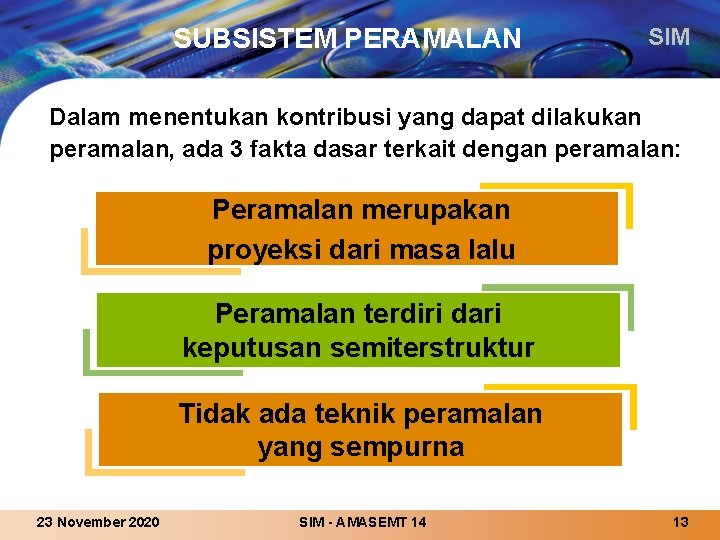 SUBSISTEM PERAMALAN

SIM

Dalam menentukan kontribusi yang dapat dilakukan peramalan, ada 3 fakta dasar terkait dengan peramalan:

Peramalan merupakan proyeksi dari masa lalu

Peramalan terdiri dari keputusan semiterstruktur

Tidak ada teknik peramalan yang sempurna

23 November 2020

SIM - AMASEMT 14

13